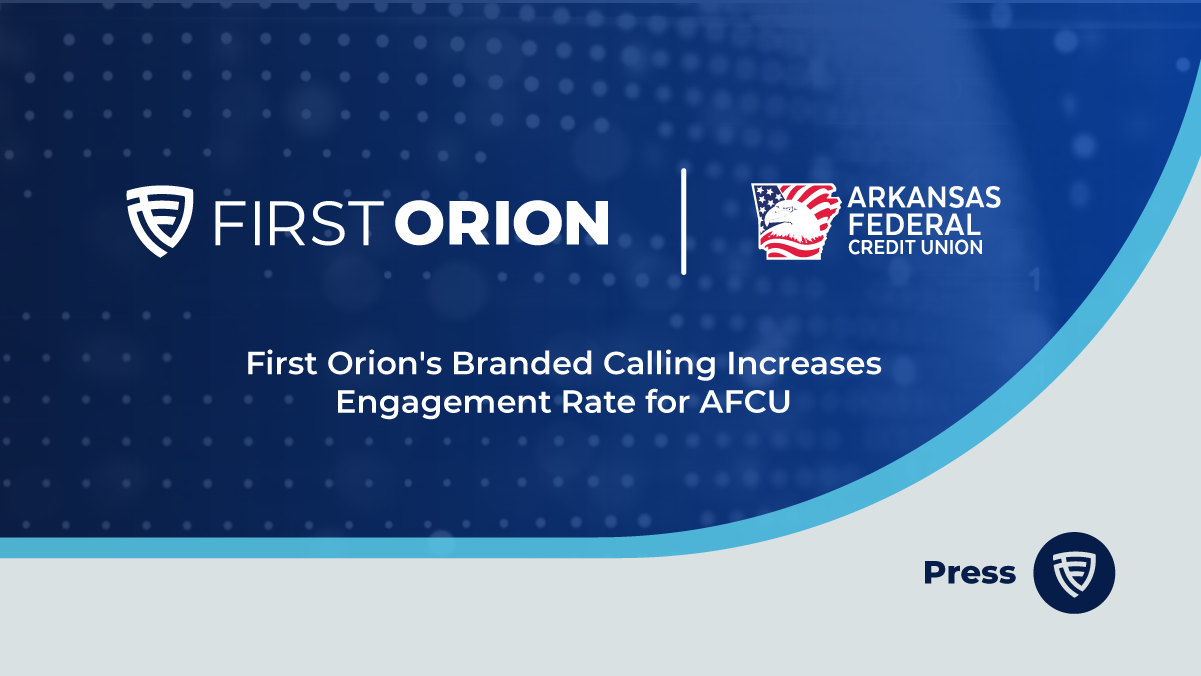 FIRST ORION

ARKANSAS FEDERAL CREDIT UNION

First Orion's Branded Calling Increases Engagement Rate for AFCU

Press